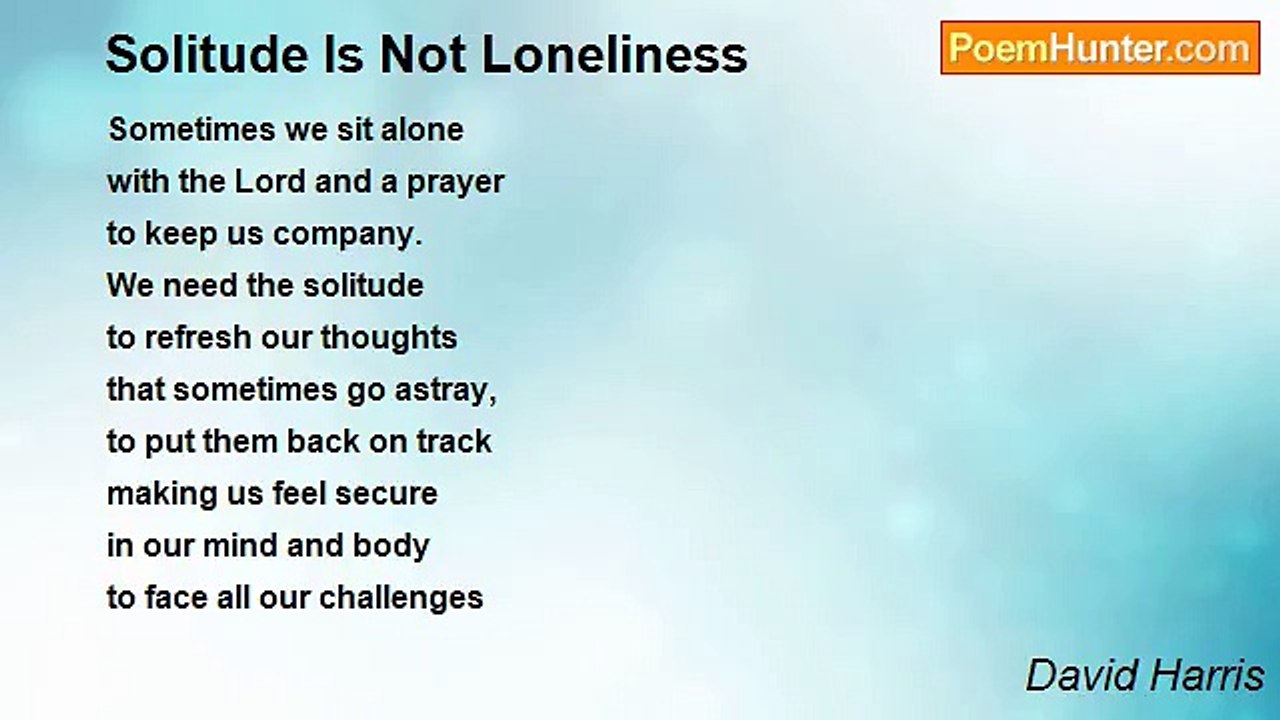 Solitude Is Not Loneliness

PoemHunter.com

Sometimes we sit alone
with the Lord and a prayer
to keep us company.
We need the solitude
to refresh our thoughts
that sometimes go astray,
to put them back on track
making us feel secure
in our mind and body
to face all our challenges

David Harris